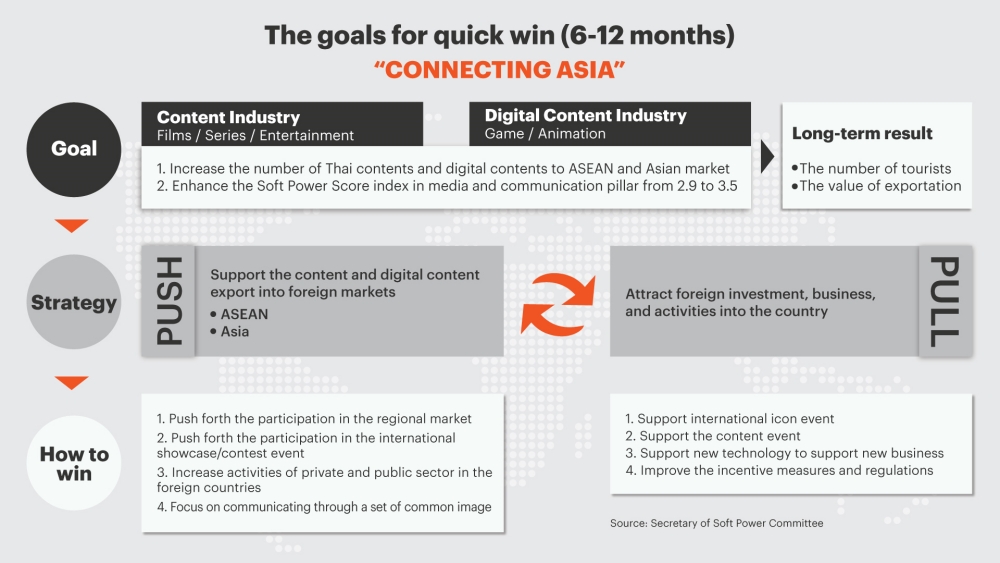 The goals for quick win (6-12 months)
"CONNECTING ASIA"

Goal

Content Industry
Films / Series / Entertainment

Digital Content Industry
Game / Animation

1. Increase the number of Thai contents and digital contents to ASEAN and Asian market
2. Enhance the Soft Power Score index in media and communication pillar from 2.9 to 3.5

Long-term result
•The number of tourists
•The value of exportation

Strategy

PUSH

Support the content and digital content export into foreign markets
• ASEAN
• Asia

Attract foreign investment, business, and activities into the country

PULL

How to win

1. Push forth the participation in the regional market
2. Push forth the participation in the international showcase/contest event
3. Increase activities of private and public sector in the foreign countries
4. Focus on communicating through a set of common image

1. Support international icon event
2. Support the content event
3. Support new technology to support new business
4. Improve the incentive measures and regulations

Source: Secretary of Soft Power Committee